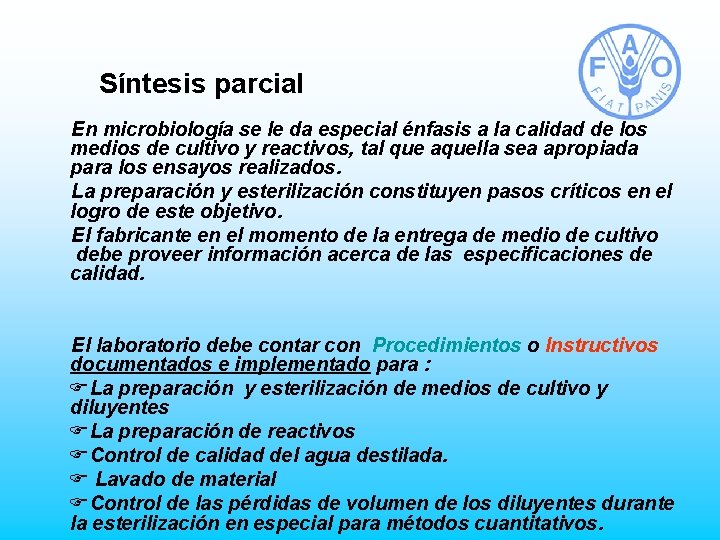 FAO
FIAT PANIS

Síntesis parcial

En microbiología se le da especial énfasis a la calidad de los medios de cultivo y reactivos, tal que aquella sea apropiada para los ensayos realizados.

La preparación y esterilización constituyen pasos críticos en el logro de este objetivo.

El fabricante en el momento de la entrega de medio de cultivo debe proveer información acerca de las especificaciones de calidad.

El laboratorio debe contar con Procedimientos o Instructivos documentados e implementado para :

☞ La preparación y esterilización de medios de cultivo y diluyentes

☞ La preparación de reactivos

☞ Control de calidad del agua destilada.

☞ Lavado de material

☞ Control de las pérdidas de volumen de los diluyentes durante la esterilización en especial para métodos cuantitativos.